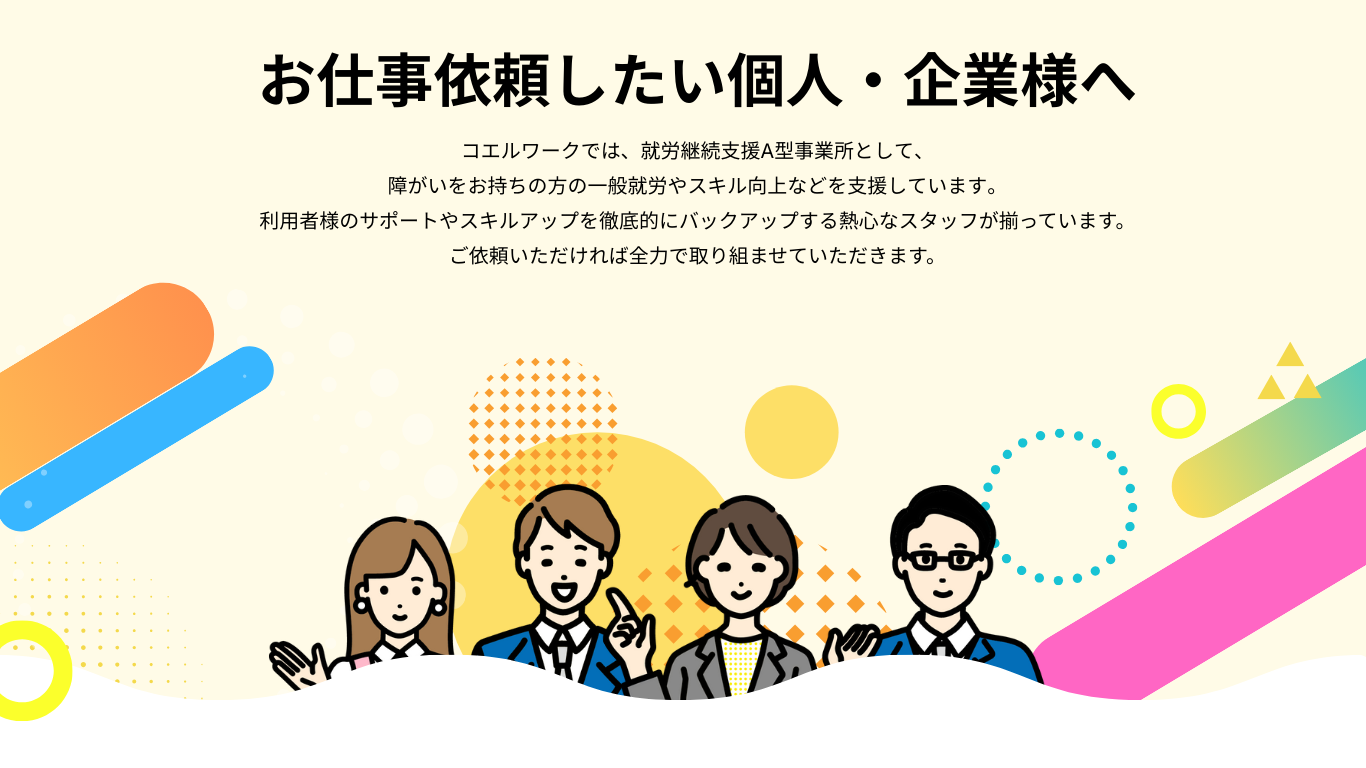 お仕事依頼したい個人・企業様へ

コエルワークでは、就労継続支援A型事業所として、
障がいをお持ちの方の一般就労やスキル向上などを支援しています。
利用者様のサポートやスキルアップを徹底的にバックアップする熱心なスタッフが揃っています。
ご依頼いただければ全力で取り組ませていただきます。